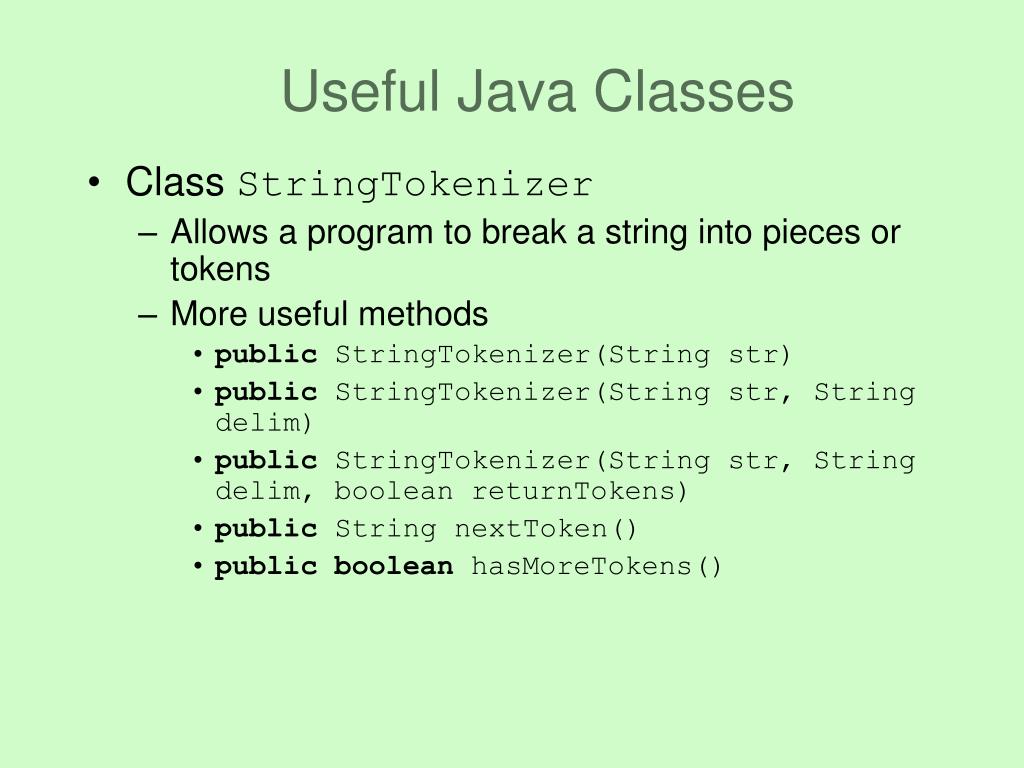 Useful Java Classes

• Class StringTokenizer
– Allows a program to break a string into pieces or tokens
– More useful methods
• public StringTokenizer(String str)
• public StringTokenizer(String str, String delim)
• public StringTokenizer(String str, String delim, boolean returnTokens)
• public String nextToken()
• public boolean hasMoreTokens()